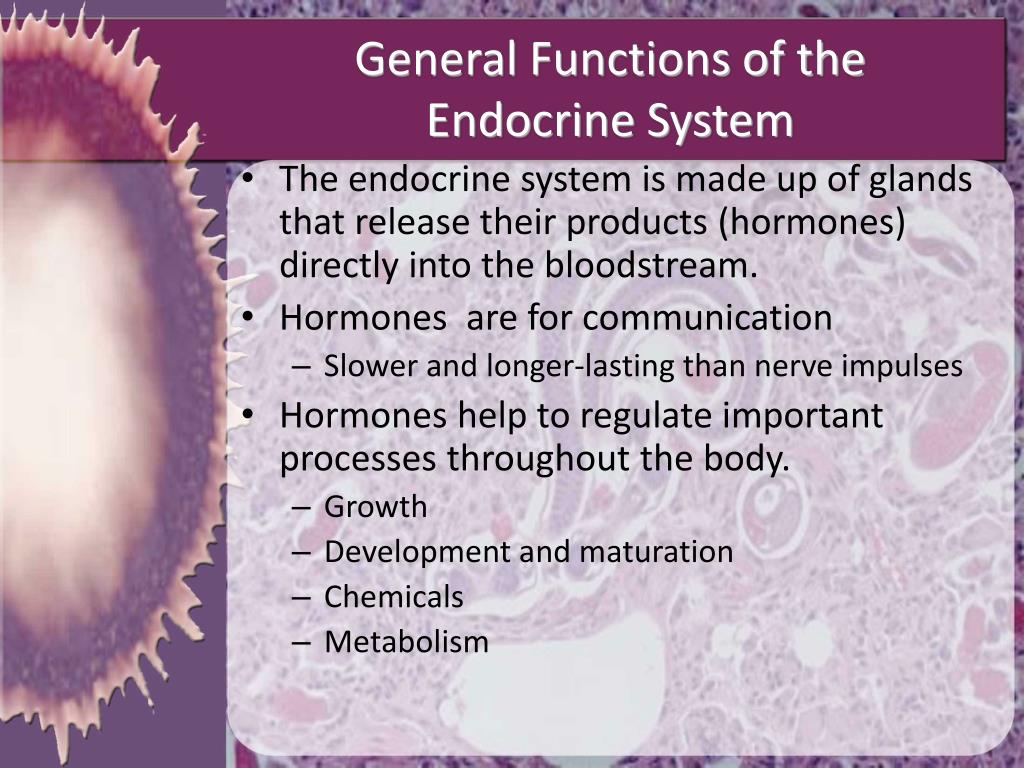 General Functions of the Endocrine System

• The endocrine system is made up of glands that release their products (hormones) directly into the bloodstream.
• Hormones  are for communication
– Slower and longer-lasting than nerve impulses
• Hormones help to regulate important processes throughout the body.
– Growth
– Development and maturation
– Chemicals
– Metabolism